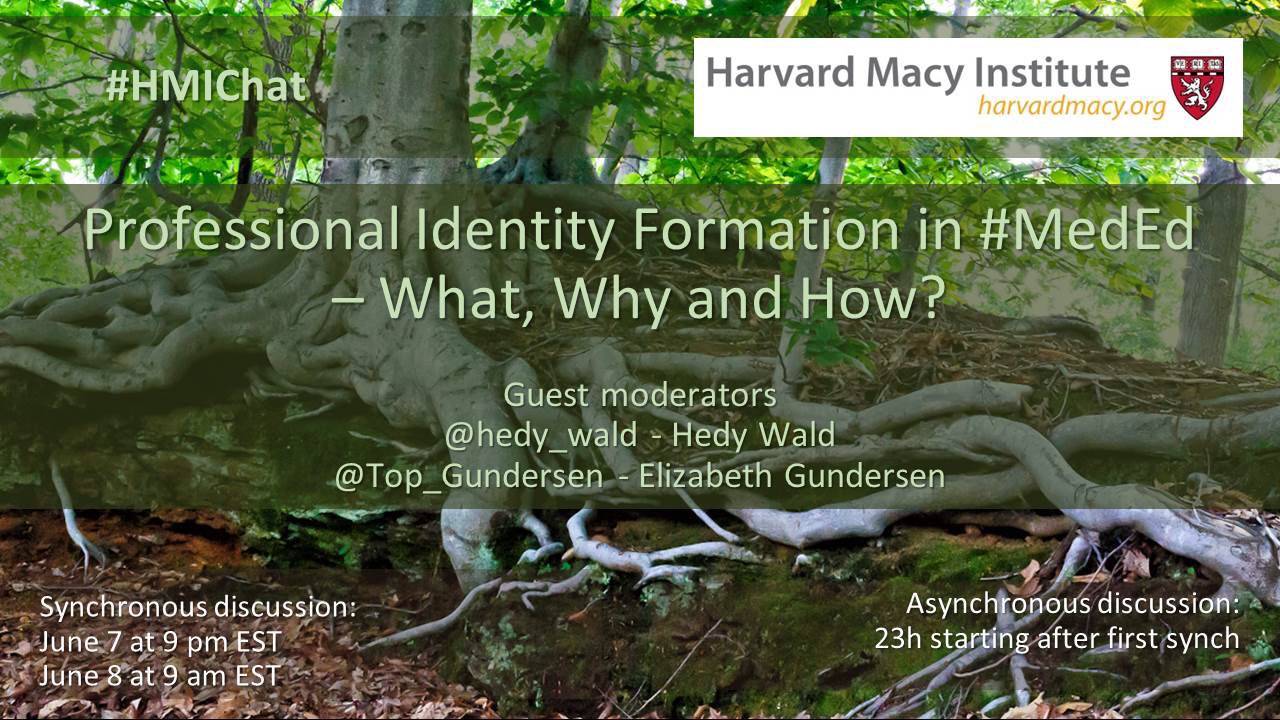 #HMIChat

Harvard Macy Institute
harvardmacy.org

Professional Identity Formation in #MedEd – What, Why and How?

Guest moderators
@hedy_wald - Hedy Wald
@Top_Gundersen - Elizabeth Gundersen

Synchronous discussion:
June 7 at 9 pm EST
June 8 at 9 am EST

Asynchronous discussion:
23h starting after first synch